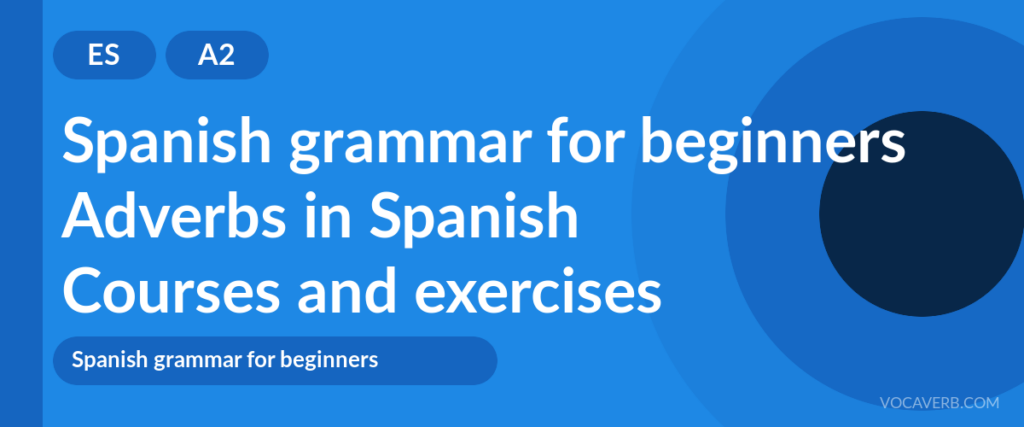 ES A2

Spanish grammar for beginners
Adverbs in Spanish
Courses and exercises

Spanish grammar for beginners

VOCAVERB.COM